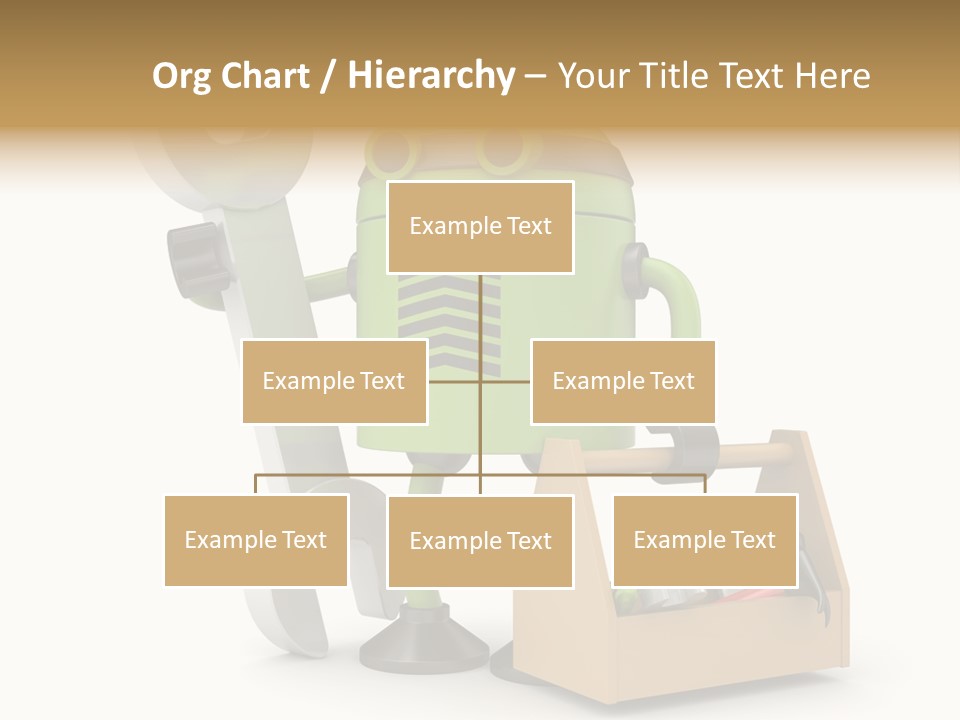 Org Chart / Hierarchy – Your Title Text Here

Example Text

Example Text

Example Text

Example Text

Example Text

Example Text